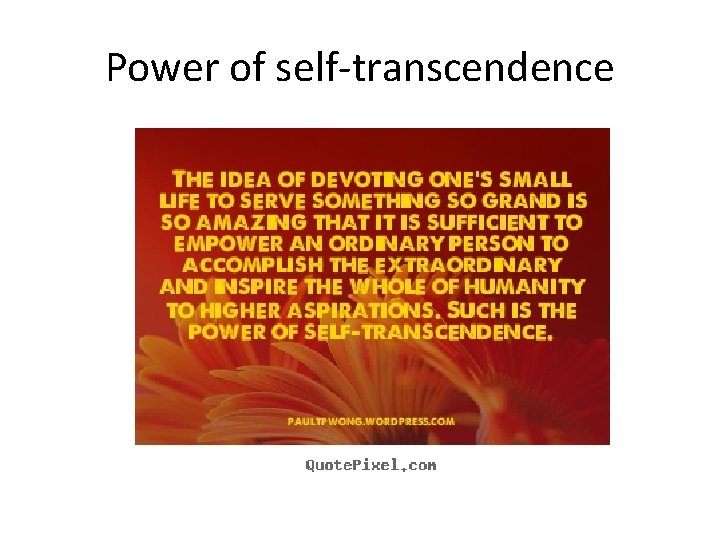 Power of self-transcendence

THE IDEA OF DEVOTING ONE'S SMALL LIFE TO SERVE SOMETHING SO GRAND IS SO AMAZING THAT IT IS SUFFICIENT TO EMPOWER AN ORDINARY PERSON TO ACCOMPLISH THE EXTRAORDINARY AND INSPIRE THE WHOLE OF HUMANITY TO HIGHER ASPIRATIONS. SUCH IS THE POWER OF SELF-TRANSCENDENCE.

PAULTPWONG.WORDPRESS.COM

QuotePixel.com